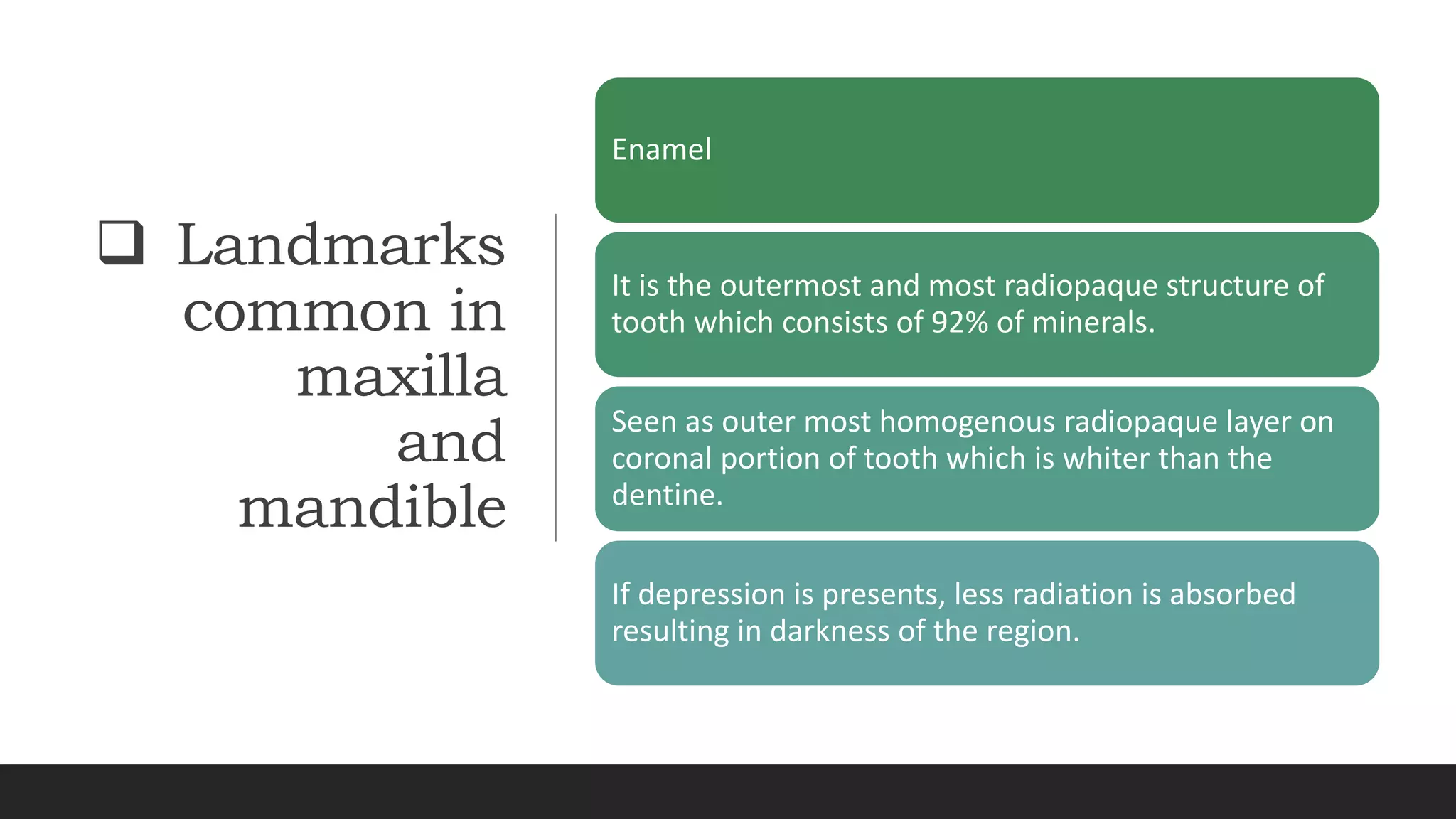 ❑ Landmarks common in maxilla and mandible

Enamel

It is the outermost and most radiopaque structure of tooth which consists of 92% of minerals.

Seen as outer most homogenous radiopaque layer on coronal portion of tooth which is whiter than the dentine.

If depression is presents, less radiation is absorbed resulting in darkness of the region.